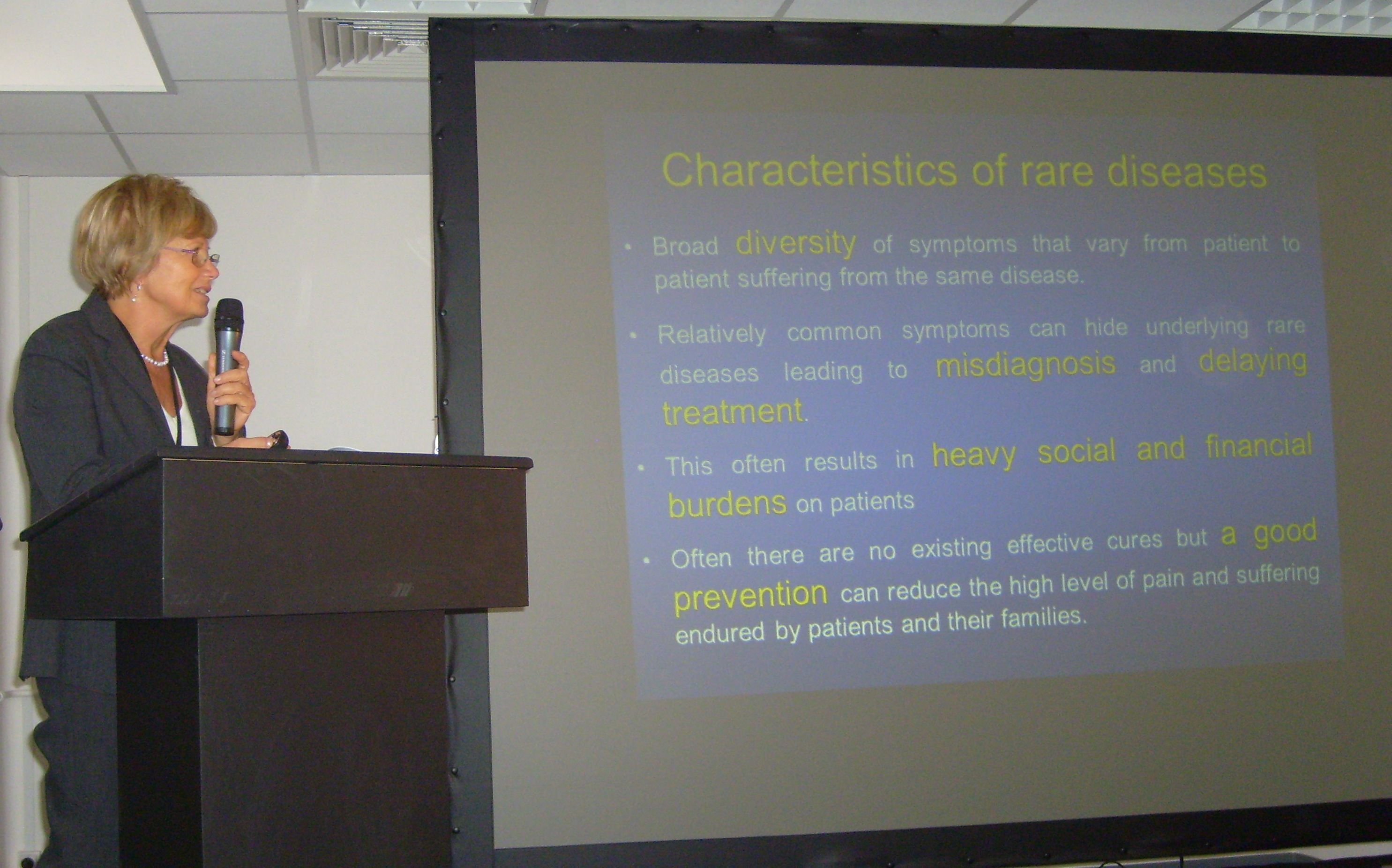 Characteristics of rare diseases

• Broad diversity of symptoms that vary from patient to patient suffering from the same disease.

• Relatively common symptoms can hide underlying rare diseases leading to misdiagnosis and delaying treatment.

• This often results in heavy social and financial burdens on patients

• Often there are no existing effective cures but a good prevention can reduce the high level of pain and suffering endured by patients and their families.